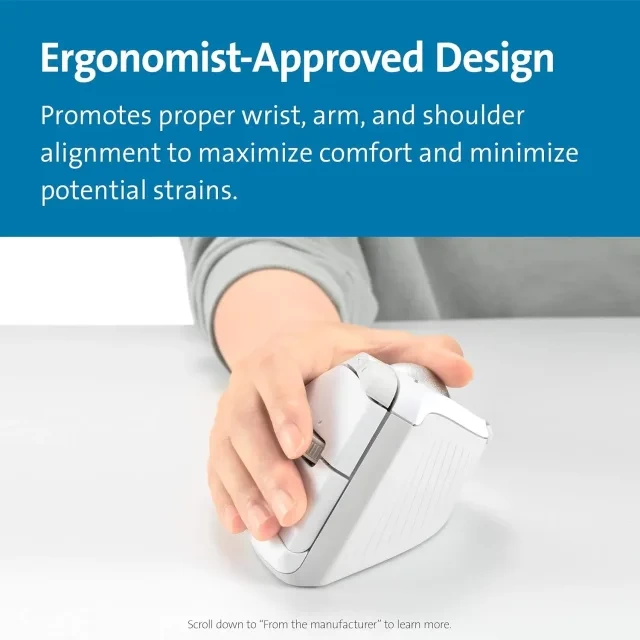 Ergonomist-Approved Design

Promotes proper wrist, arm, and shoulder alignment to maximize comfort and minimize potential strains.

Scroll down to "From the manufacturer" to learn more.